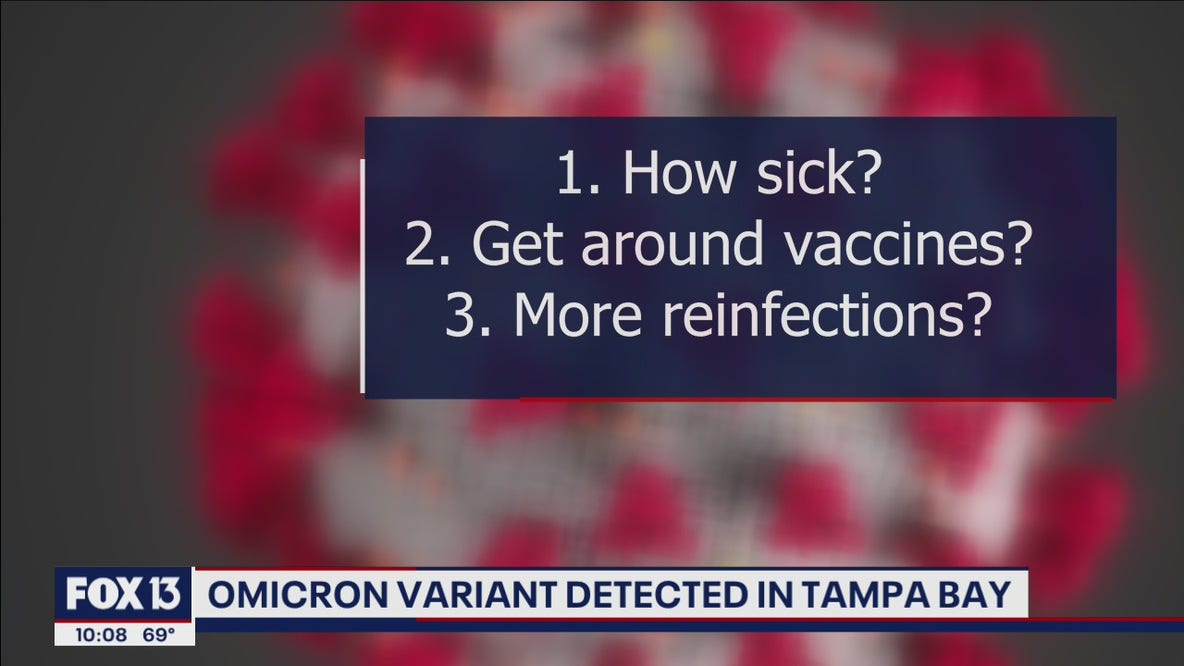 1. How sick?
2. Get around vaccines?
3. More reinfections?

FOX 13
OMICRON VARIANT DETECTED IN TAMPA BAY
10:08 69°